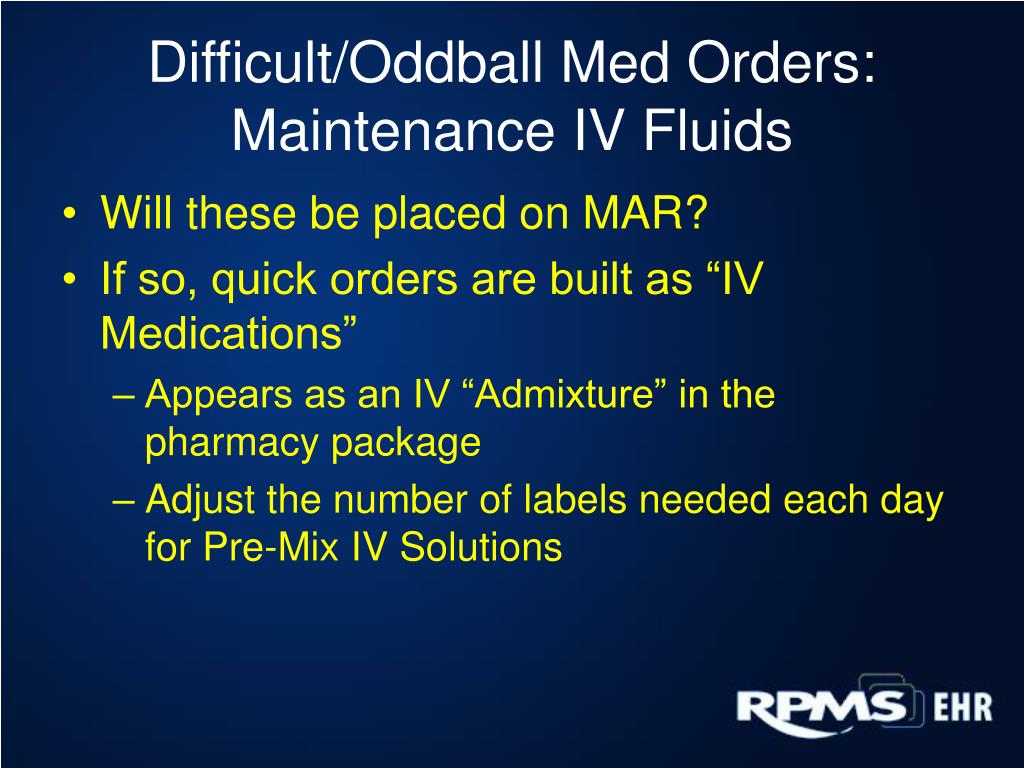 Difficult/Oddball Med Orders: Maintenance IV Fluids

• Will these be placed on MAR?
• If so, quick orders are built as “IV Medications”
– Appears as an IV “Admixture” in the pharmacy package
– Adjust the number of labels needed each day for Pre-Mix IV Solutions

RPMS EHR